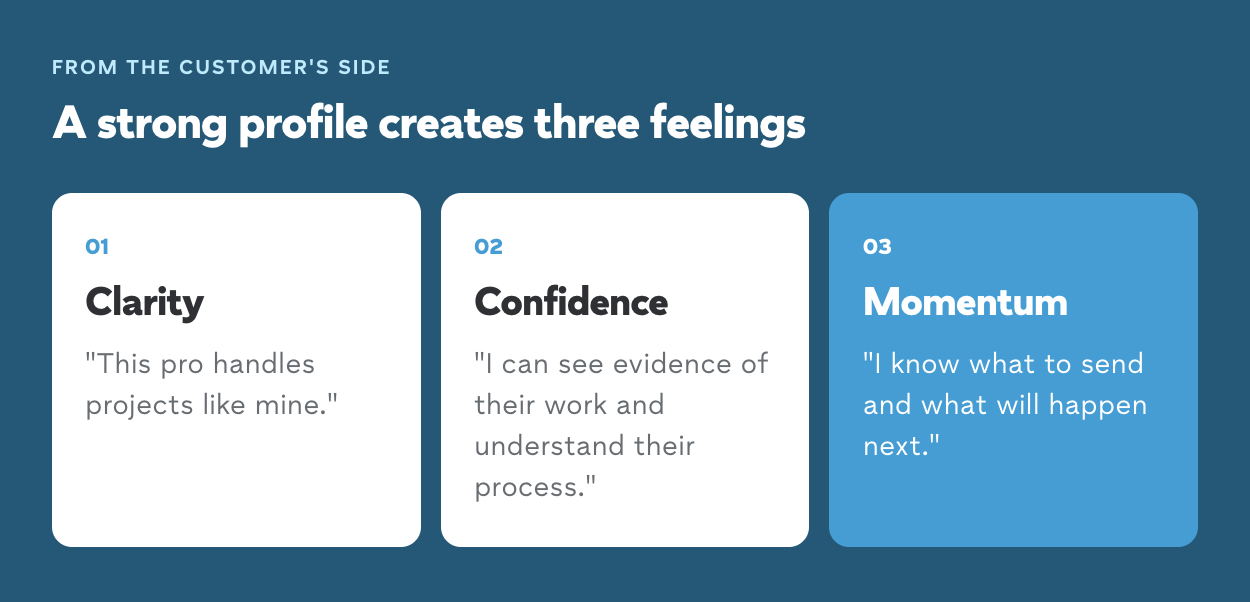 FROM THE CUSTOMER'S SIDE

A strong profile creates three feelings

01

Clarity

"This pro handles projects like mine."

02

Confidence

"I can see evidence of their work and understand their process."

03

Momentum

"I know what to send and what will happen next."